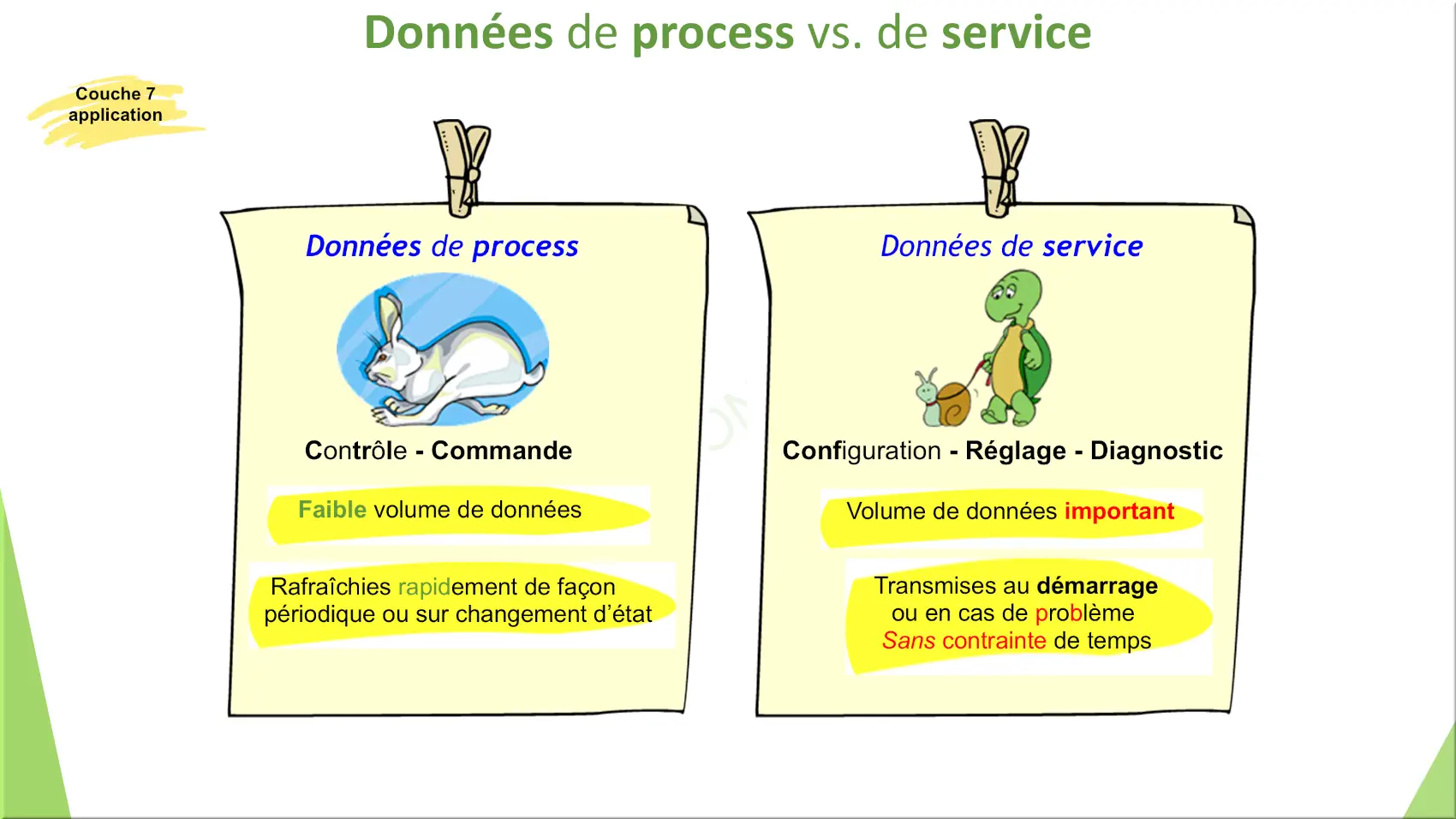 Données de process vs. de service

Couche 7
application

Données de process

Contrôle - Commande

Faible volume de données

Rafraîchies rapidement de façon périodique ou sur changement d'état

Données de service

Configuration - Réglage - Diagnostic

Volume de données important

Transmises au démarrage
ou en cas de problème
Sans contrainte de temps